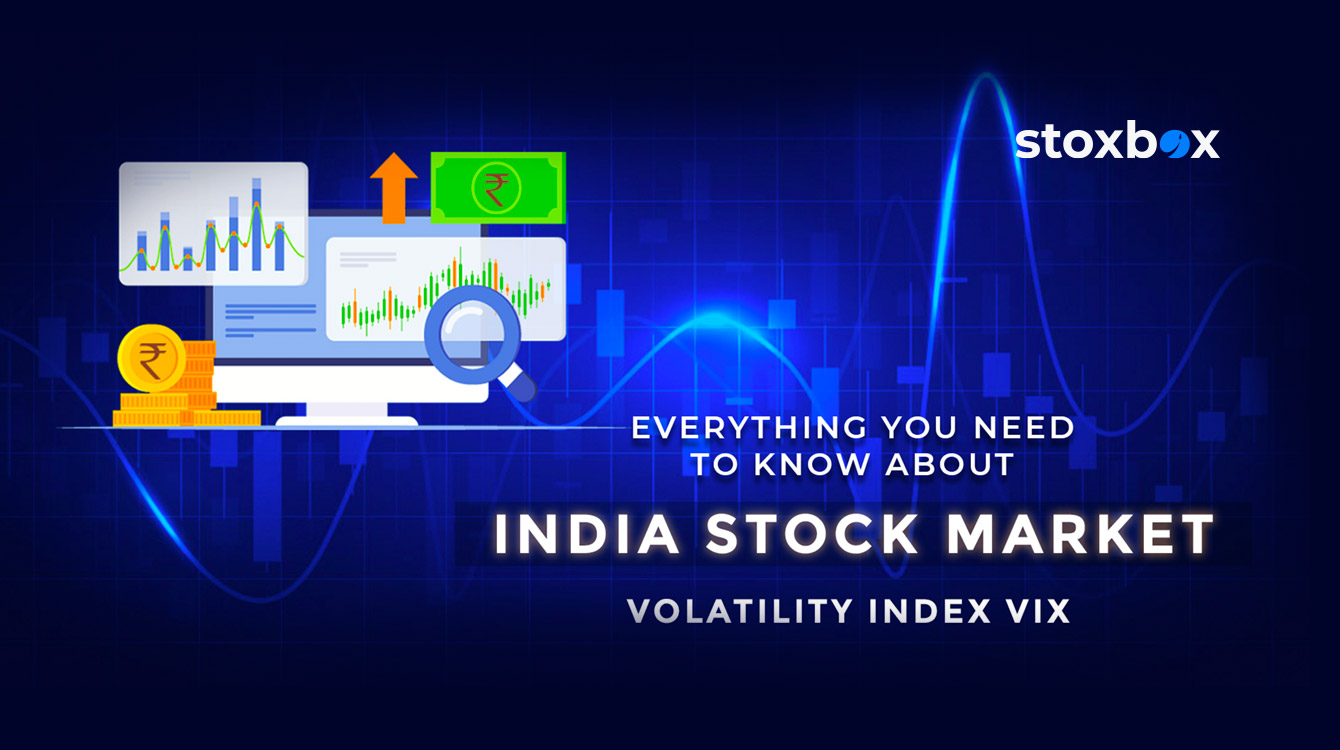 stoxbox

₹

₹

EVERYTHING YOU NEED TO KNOW ABOUT

INDIA STOCK MARKET

VOLATILITY INDEX VIX